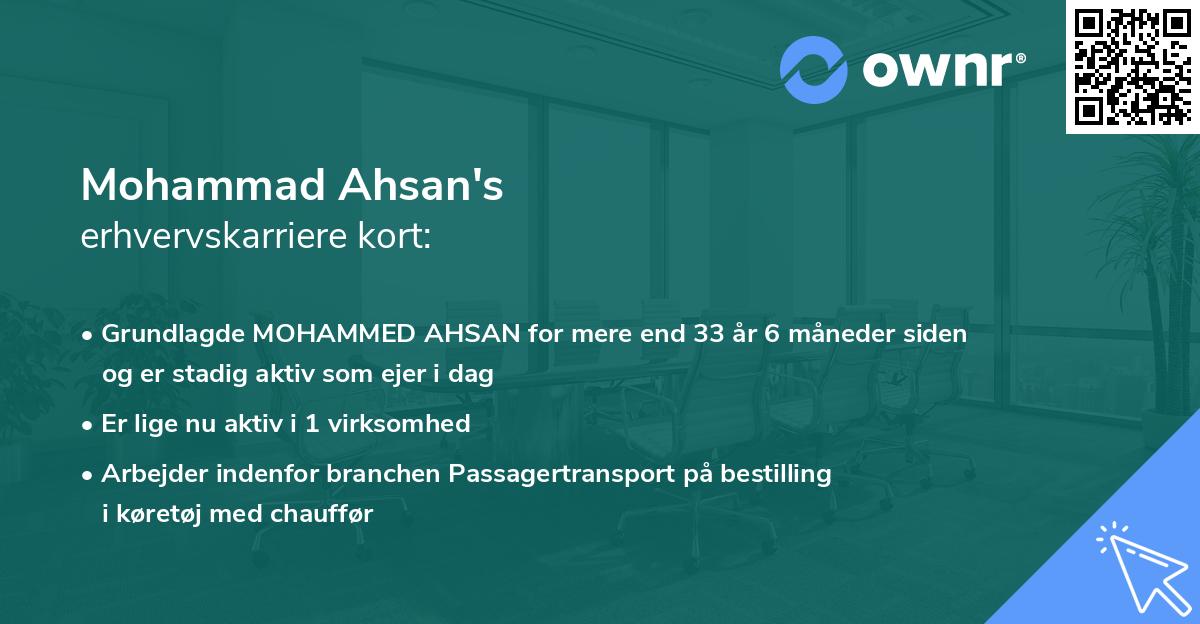 ownr®

Mohammad Ahsan's
erhvervskarriere kort:

• Grundlagde MOHAMMED AHSAN for mere end 33 år 6 måneder siden og er stadig aktiv som ejer i dag
• Er lige nu aktiv i 1 virksomhed
• Arbejder indenfor branchen Passagertransport på bestilling i køretøj med chauffør